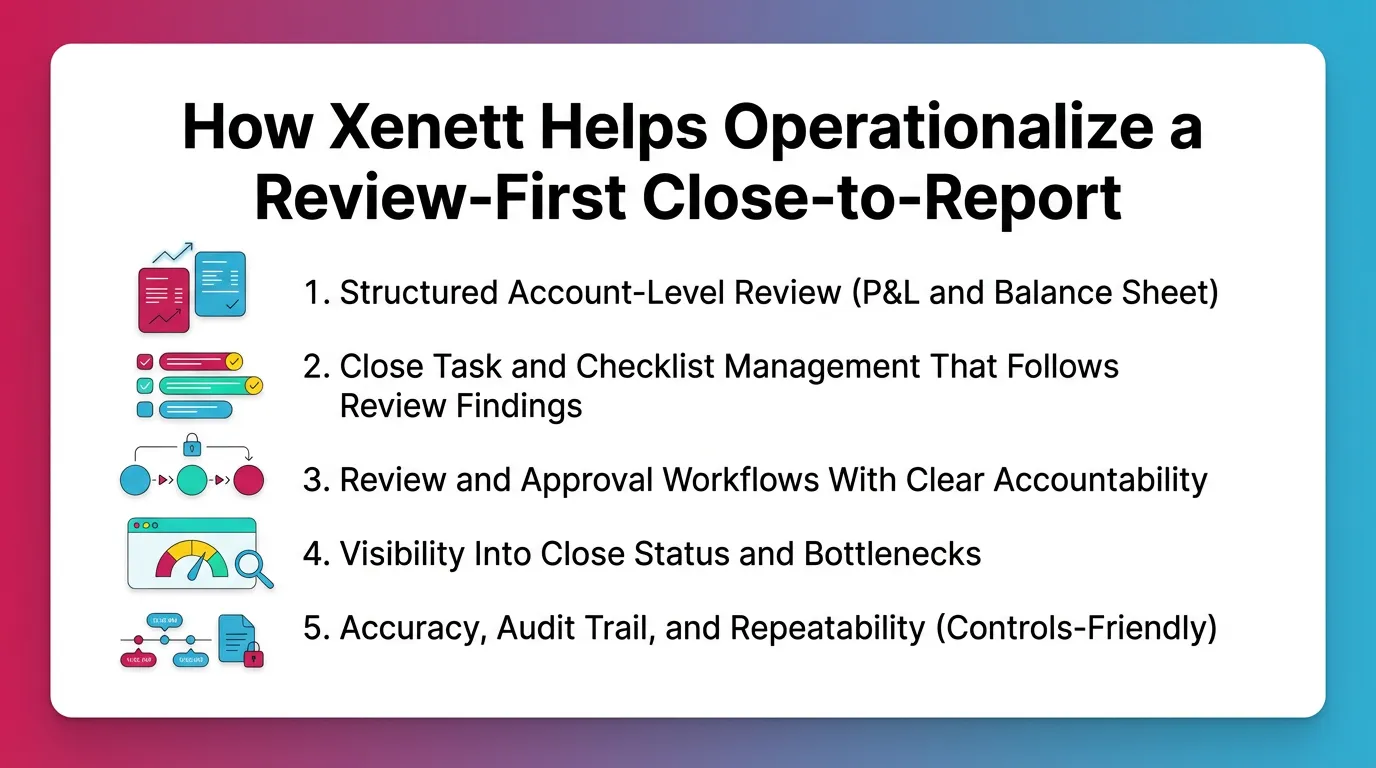 How Xenett Helps Operationalize a Review-First Close-to-Report

1. Structured Account-Level Review (P&L and Balance Sheet)

2. Close Task and Checklist Management That Follows Review Findings

3. Review and Approval Workflows With Clear Accountability

4. Visibility Into Close Status and Bottlenecks

5. Accuracy, Audit Trail, and Repeatability (Controls-Friendly)